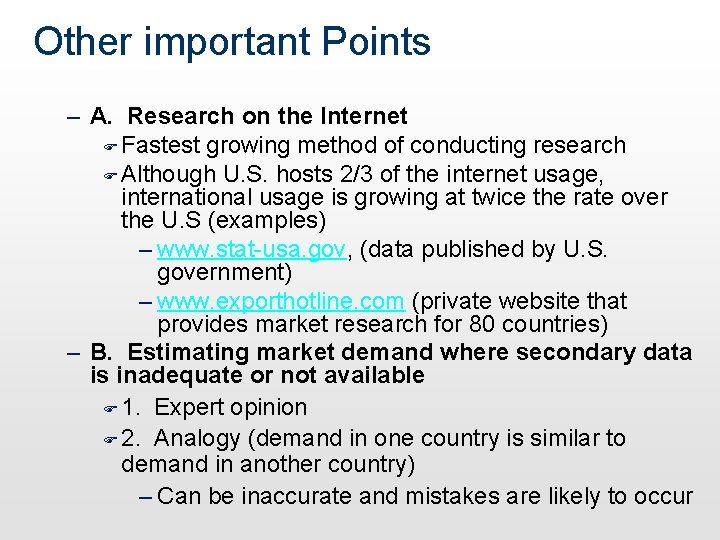 Other important Points

– A. Research on the Internet

Fastest growing method of conducting research

Although U.S. hosts 2/3 of the internet usage, international usage is growing at twice the rate over the U.S (examples)

– www.stat-usa.gov, (data published by U.S. government)

– www.exporthotline.com (private website that provides market research for 80 countries)

– B. Estimating market demand where secondary data is inadequate or not available

1. Expert opinion

2. Analogy (demand in one country is similar to demand in another country)

– Can be inaccurate and mistakes are likely to occur